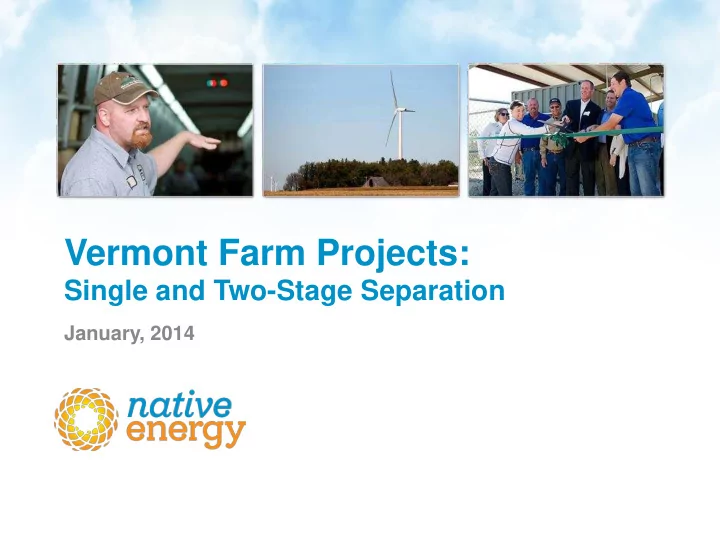 Vermont Farm Projects:
Single and Two-Stage Separation

January, 2014

native
energy